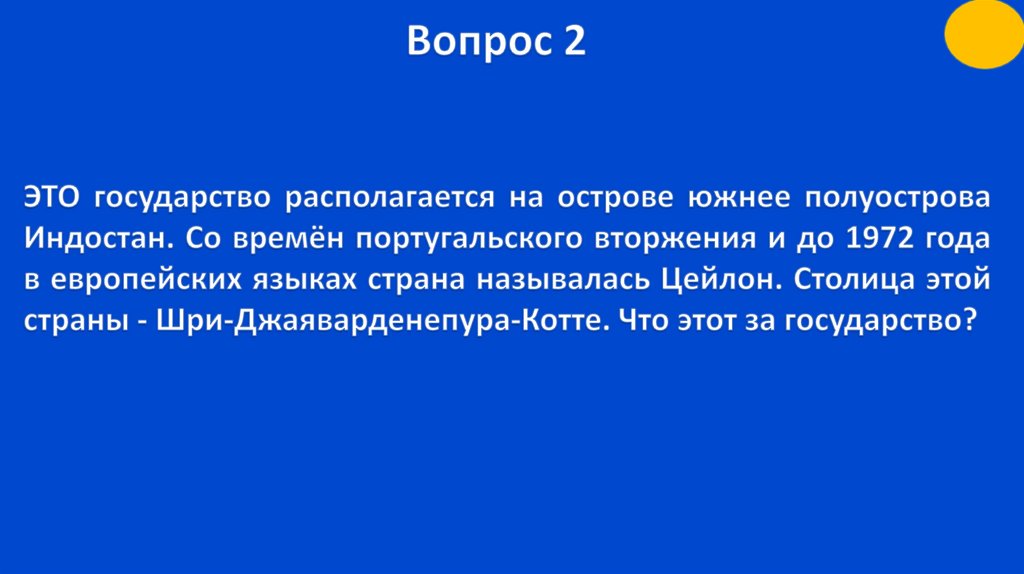 Вопрос 2

ЭТО государство располагается на острове южнее полуострова Индостан. Со времён португальского вторжения и до 1972 года в европейских языках страна называлась Цейлон. Столица этой страны - Шри-Джаяварденепура-Котте. Что этот за государство?